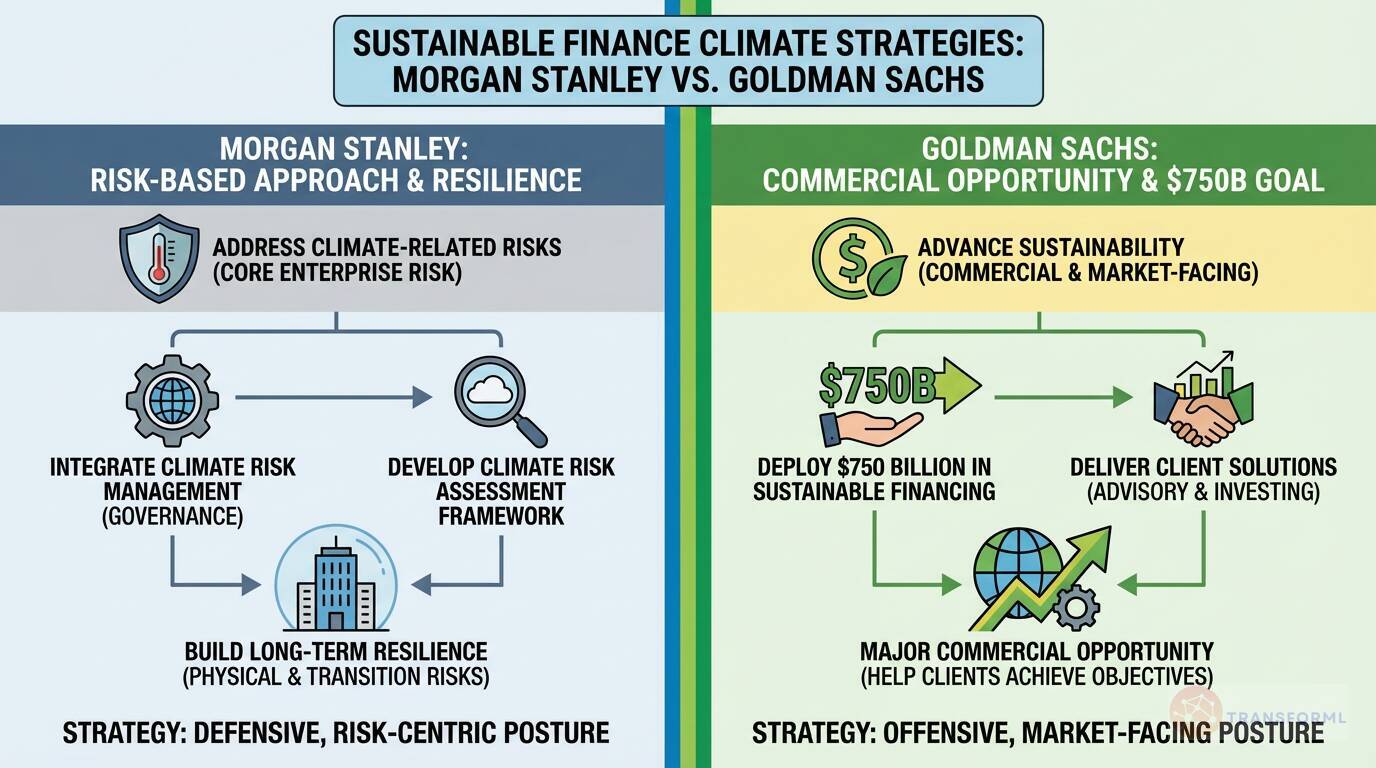 SUSTAINABLE FINANCE CLIMATE STRATEGIES: MORGAN STANLEY VS. GOLDMAN SACHS

MORGAN STANLEY: RISK-BASED APPROACH & RESILIENCE

ADDRESS CLIMATE-RELATED RISKS (CORE ENTERPRISE RISK)

INTEGRATE CLIMATE RISK MANAGEMENT (GOVERNANCE)

DEVELOP CLIMATE RISK ASSESSMENT FRAMEWORK

BUILD LONG-TERM RESILIENCE (PHYSICAL & TRANSITION RISKS)

STRATEGY: DEFENSIVE, RISK-CENTRIC POSTURE

GOLDMAN SACHS: COMMERCIAL OPPORTUNITY & $750B GOAL

ADVANCE SUSTAINABILITY (COMMERCIAL & MARKET-FACING)

$750B

DEPLOY $750 BILLION IN SUSTAINABLE FINANCING

DELIVER CLIENT SOLUTIONS (ADVISORY & INVESTING)

MAJOR COMMERCIAL OPPORTUNITY (HELP CLIENTS ACHIEVE OBJECTIVES)

STRATEGY: OFFENSIVE, MARKET-FACING POSTURE

TRANSFORML